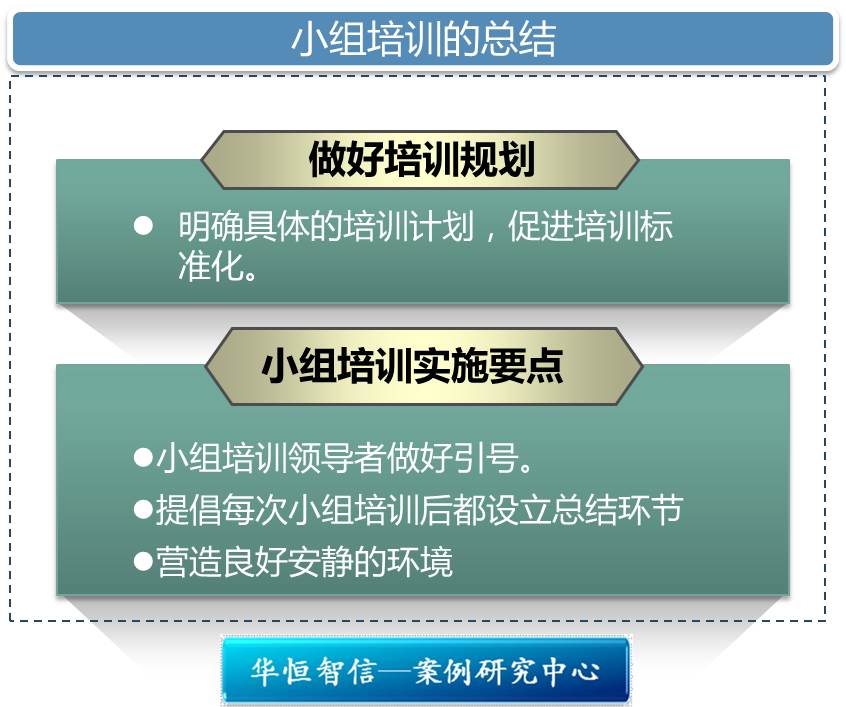 小组培训的总结

做好培训规划

● 明确具体的培训计划，促进培训标准化。

小组培训实施要点

●小组培训领导者做好引号。
●提倡每次小组培训后都设立总结环节
●营造良好安静的环境

华恒智信—案例研究中心